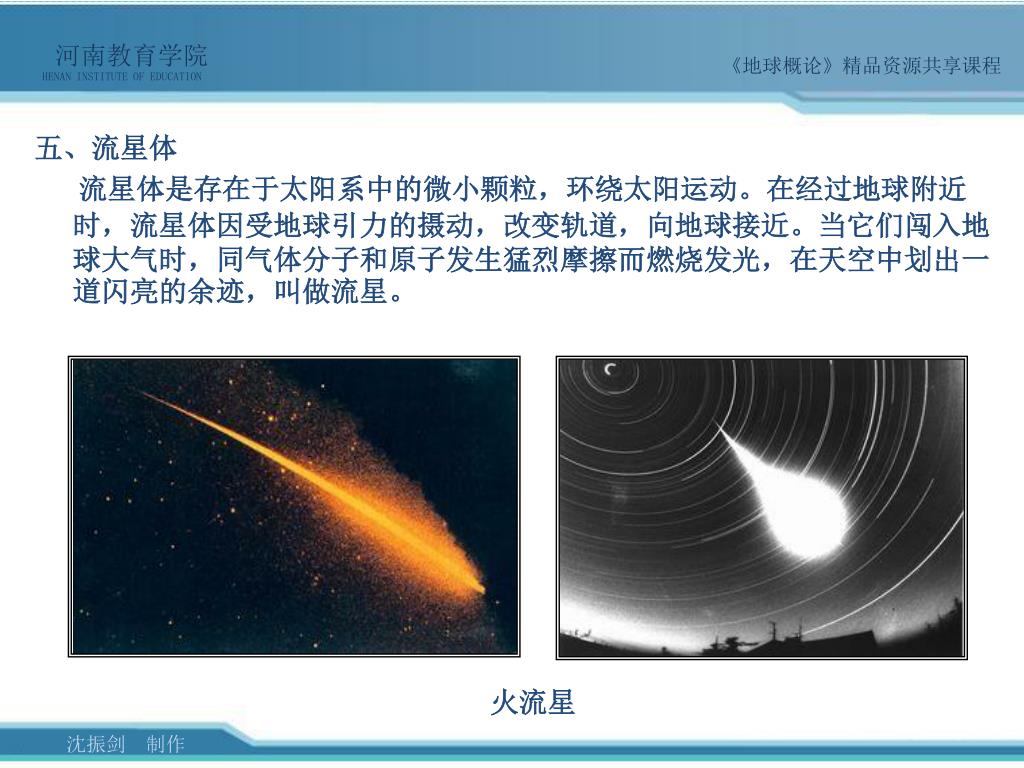 河南教育学院
HENAN INSTITUTE OF EDUCATION

《地球概论》精品资源共享课程

五、流星体

流星体是存在于太阳系中的微小颗粒，环绕太阳运动。在经过地球附近时，流星体因受地球引力的摄动，改变轨道，向地球接近。当它们闯入地球大气时，同气体分子和原子发生猛烈摩擦而燃烧发光，在天空中划出一道闪亮的余迹，叫做流星。

火流星

沈振剑 制作